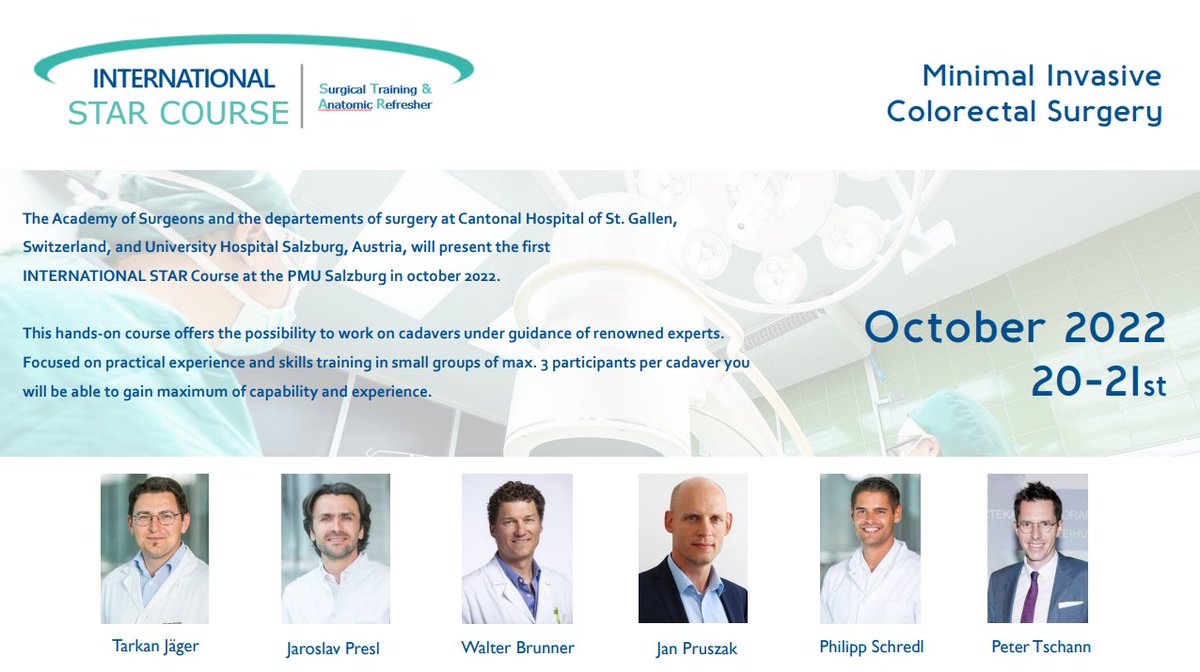 INTERNATIONAL
STAR COURSE

Surgical Training &
Anatomic Refresher

Minimal Invasive
Colorectal Surgery

The Academy of Surgeons and the departements of surgery at Cantonal Hospital of St. Gallen, Switzerland, and University Hospital Salzburg, Austria, will present the first INTERNATIONAL STAR Course at the PMU Salzburg in october 2022.

This hands-on course offers the possibility to work on cadavers under guidance of renowned experts. Focused on practical experience and skills training in small groups of max. 3 participants per cadaver you will be able to gain maximum of capability and experience.

October 2022
20-21st

Tarkan Jäger

Jaroslav Presl

Walter Brunner

Jan Pruszak

Philipp Schredl

Peter Tschann